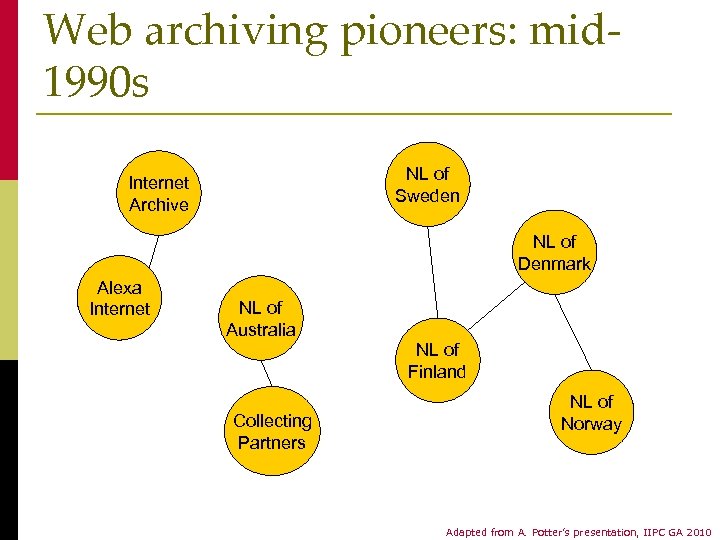 Web archiving pioneers: mid-1990s

Internet Archive

Alexa Internet

NL of Australia

Collecting Partners

NL of Sweden

NL of Denmark

NL of Finland

NL of Norway

Adapted from A. Potter's presentation, IIPC GA 2010